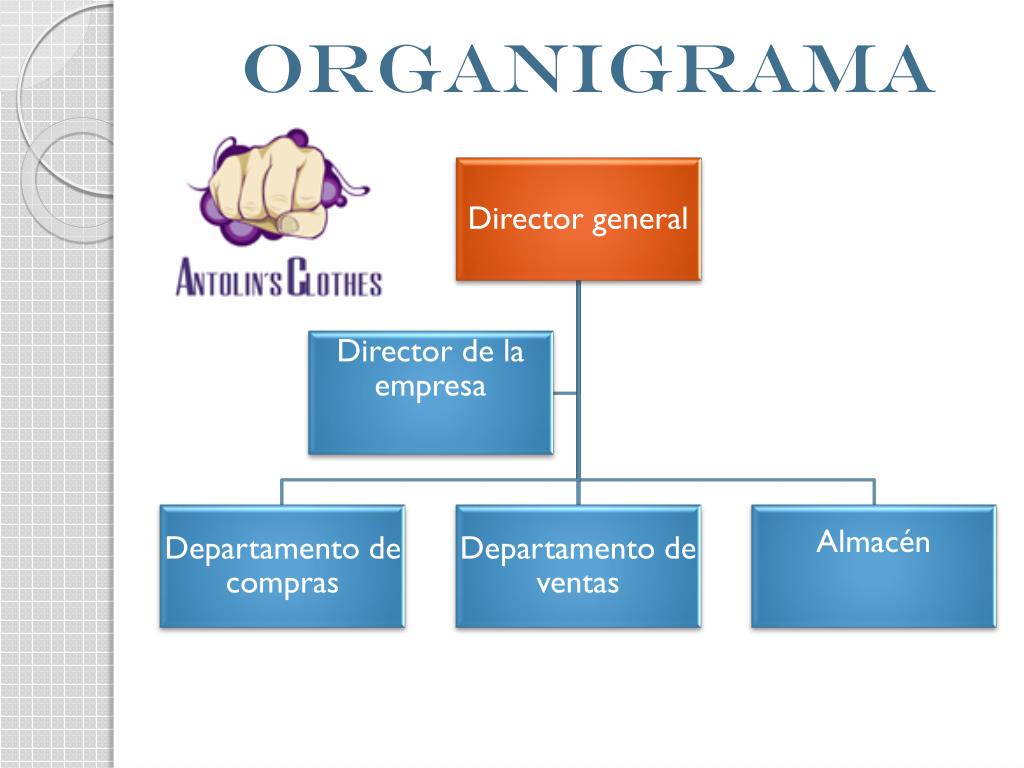 ORGANIGRAMA

ANTOLIN'S CLOTHES

Director general

Director de la empresa

Departamento de compras

Departamento de ventas

Almacén